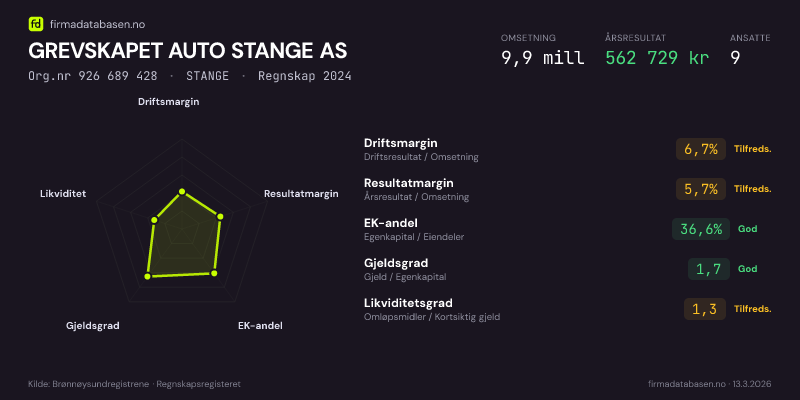 fd firmadatabasen.no

GREVSKAPET AUTO STANGE AS

Org.nr 926 689 428 · STANGE · Regnskap 2024

OMSETNING
9,9 mill

ÅRSRESULTAT
562 729 kr

ANSATTE
9

Driftsmargin
Resultatmargin
EK-andel
Gjeldsgrad
Likviditet

Driftsmargin
Driftsresultat / Omsetning
6,7% Tilfreds.

Resultatmargin
Årsresultat / Omsetning
5,7% Tilfreds.

EK-andel
Egenkapital / Eiendeler
36,6% God

Gjeldsgrad
Gjeld / Egenkapital
1,7 God

Likviditetsgrad
Omløpsmidler / Kortsiktig gjeld
1,3 Tilfreds.

Kilde: Brønnøysundregistrene · Regnskapsregisteret

firmadatabasen.no · 13.3.2026